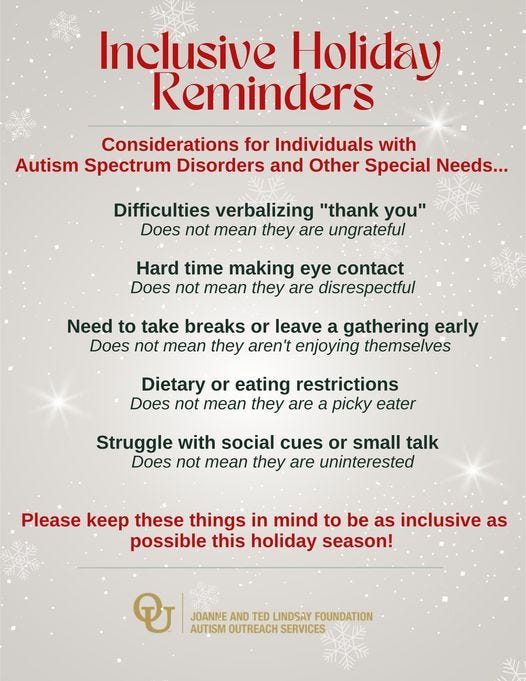 Inclusive Holiday Reminders

Considerations for Individuals with Autism Spectrum Disorders and Other Special Needs...

Difficulties verbalizing "thank you"
Does not mean they are ungrateful

Hard time making eye contact
Does not mean they are disrespectful

Need to take breaks or leave a gathering early
Does not mean they aren't enjoying themselves

Dietary or eating restrictions
Does not mean they are a picky eater

Struggle with social cues or small talk
Does not mean they are uninterested

Please keep these things in mind to be as inclusive as possible this holiday season!

OU
JOANNE AND TED LINDSAY FOUNDATION
AUTISM OUTREACH SERVICES